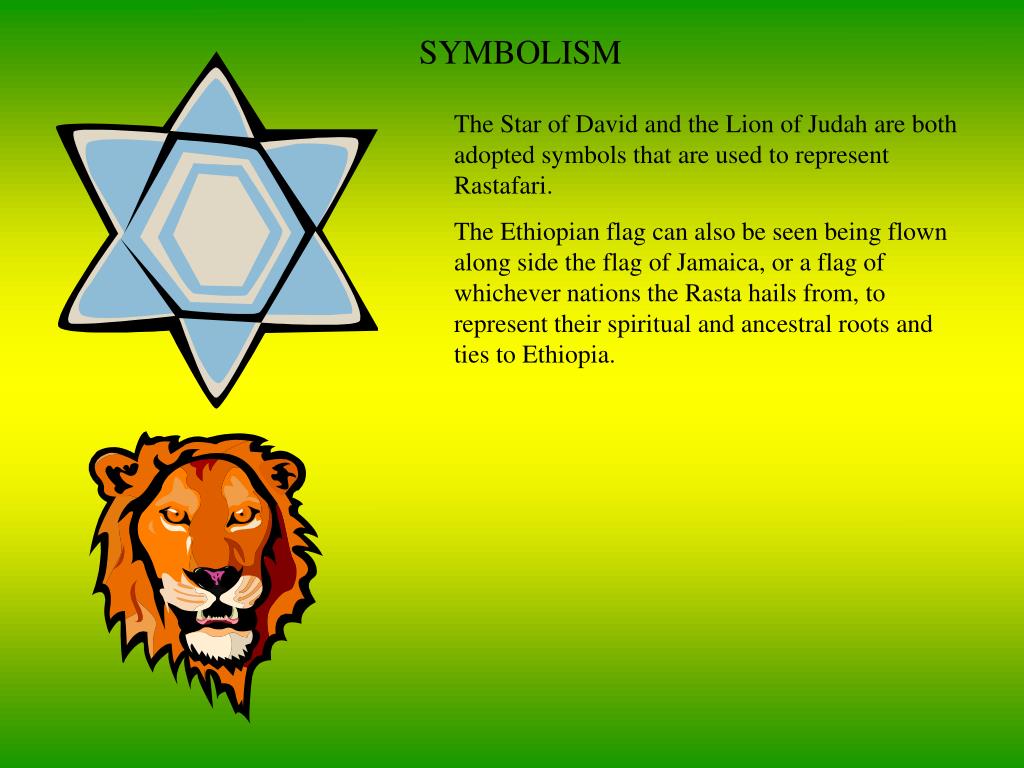 SYMBOLISM

The Star of David and the Lion of Judah are both adopted symbols that are used to represent Rastafari.

The Ethiopian flag can also be seen being flown along side the flag of Jamaica, or a flag of whichever nations the Rasta hails from, to represent their spiritual and ancestral roots and ties to Ethiopia.